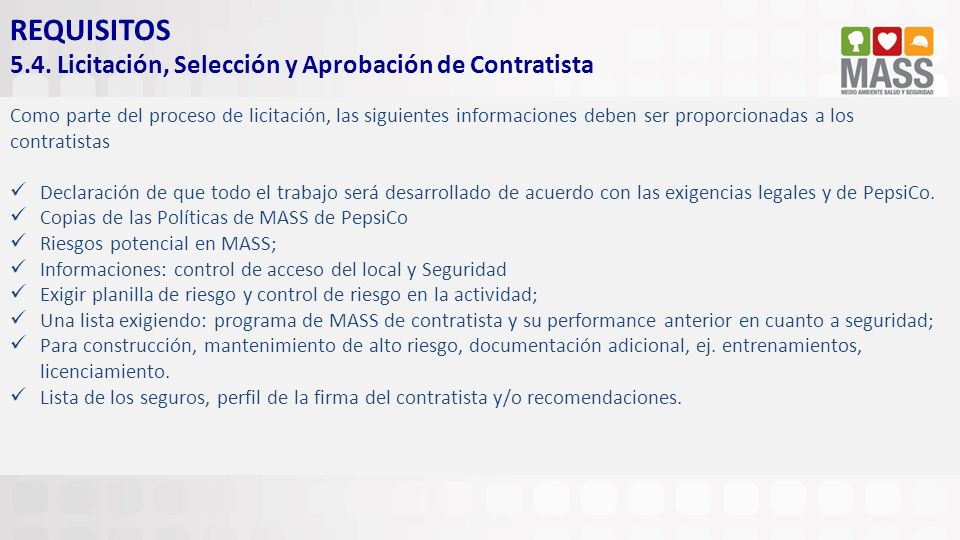 REQUISITOS
5.4. Licitación, Selección y Aprobación de Contratista

MASS
MEDIO AMBIENTE SALUD Y SEGURIDAD

Como parte del proceso de licitación, las siguientes informaciones deben ser proporcionadas a los contratistas

✓ Declaración de que todo el trabajo será desarrollado de acuerdo con las exigencias legales y de PepsiCo.
✓ Copias de las Políticas de MASS de PepsiCo
✓ Riesgos potencial en MASS;
✓ Informaciones: control de acceso del local y Seguridad
✓ Exigir planilla de riesgo y control de riesgo en la actividad;
✓ Una lista exigiendo: programa de MASS de contratista y su performance anterior en cuanto a seguridad;
✓ Para construcción, mantenimiento de alto riesgo, documentación adicional, ej. entrenamientos, licenciamiento.
✓ Lista de los seguros, perfil de la firma del contratista y/o recomendaciones.